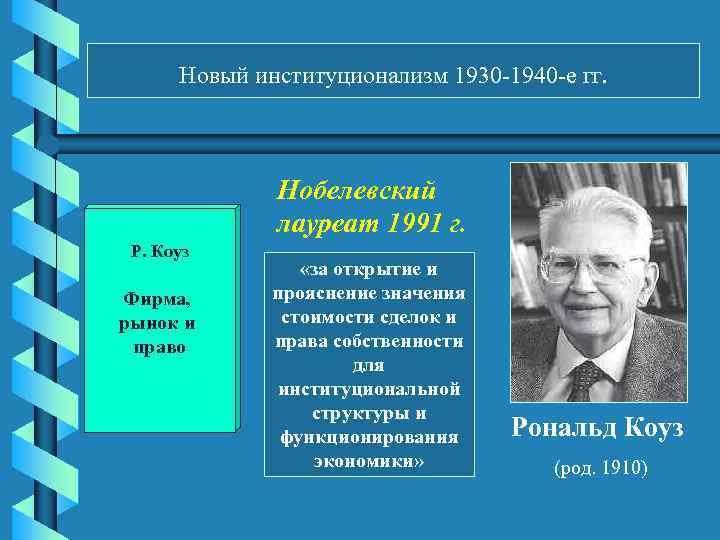 Новый институционализм 1930-1940-е гг.

Р. Коуз

Фирма, рынок и право

Нобелевский лауреат 1991 г.

«за открытие и прояснение значения стоимости сделок и права собственности для институциональной структуры и функционирования экономики»

Рональд Коуз

(род. 1910)